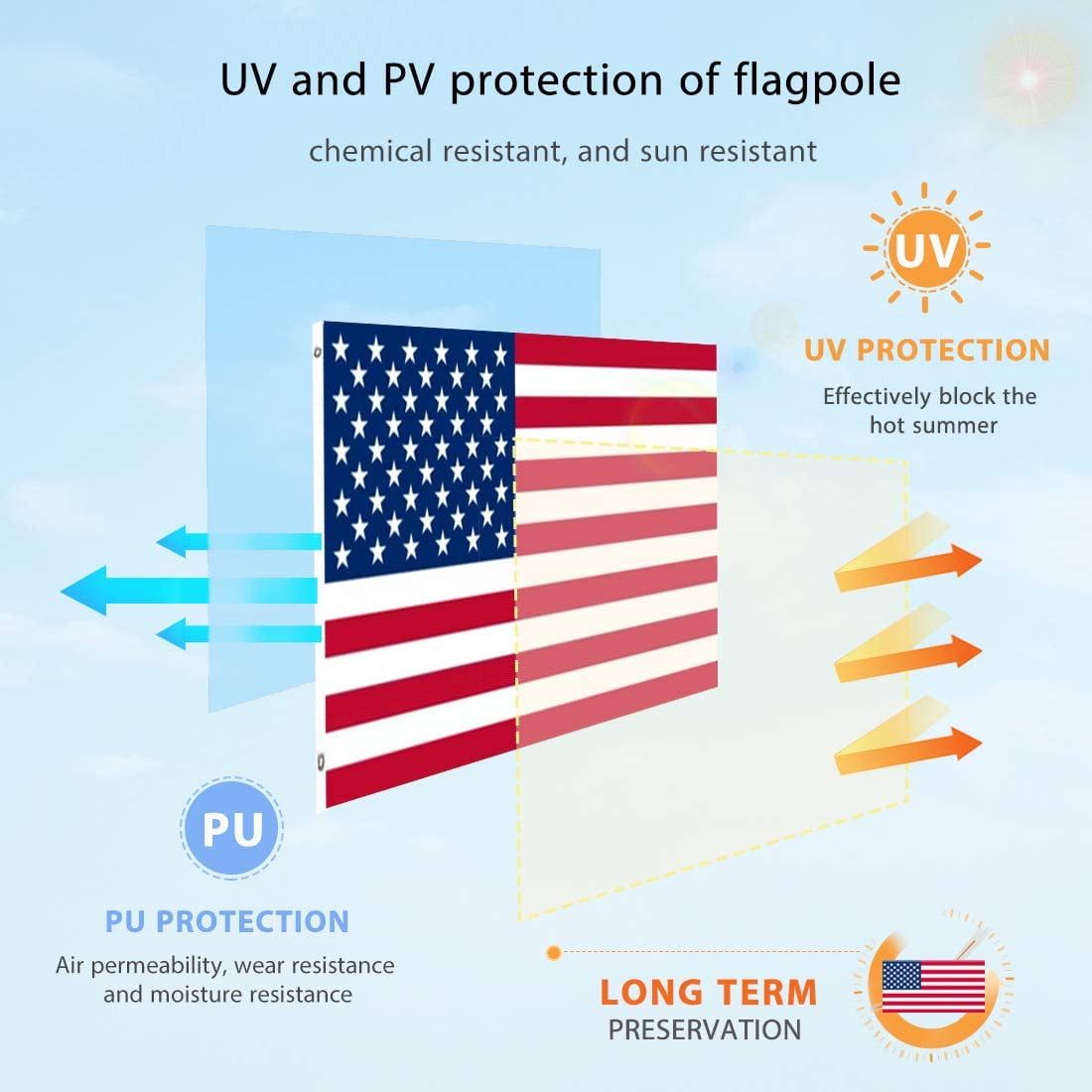 UV and PV protection of flagpole

chemical resistant, and sun resistant

UV

UV PROTECTION

Effectively block the hot summer

PU

PU PROTECTION

Air permeability, wear resistance and moisture resistance

LONG TERM PRESERVATION